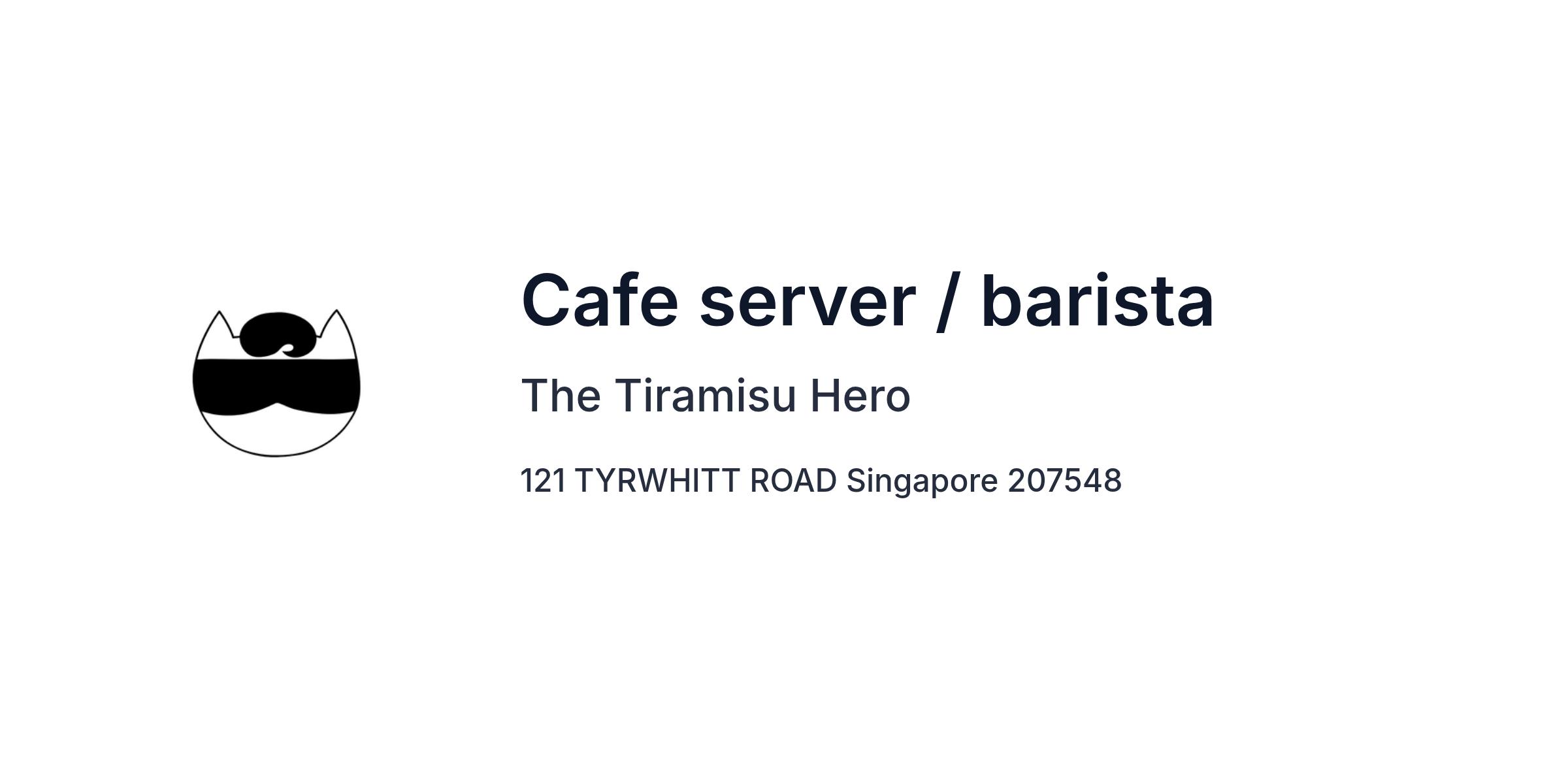 Cafe server / barista

The Tiramisu Hero

121 TYRWHITT ROAD Singapore 207548